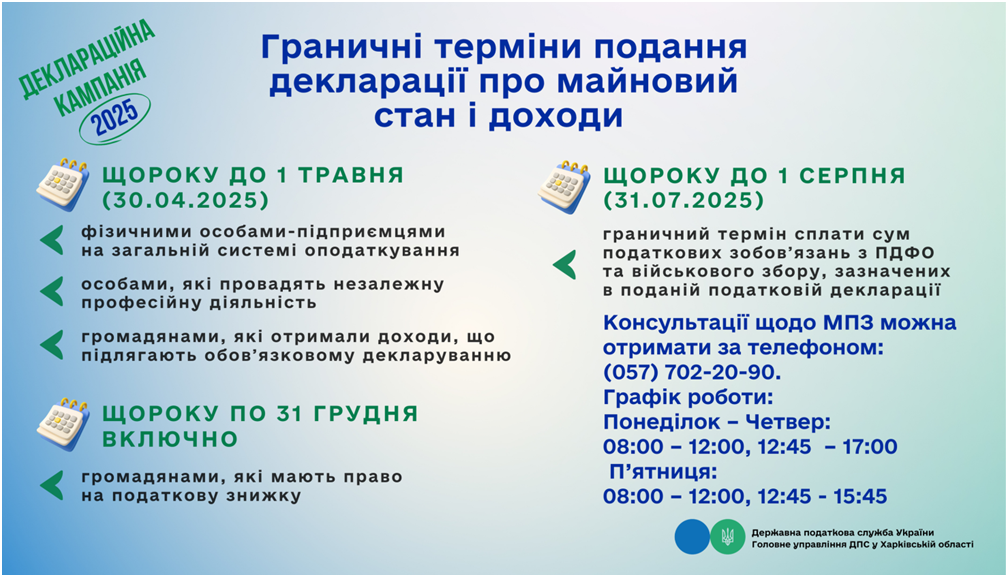 ДЕКЛАРАЦІЙНА КАМПАНІЯ 2025

Граничні терміни подання декларації про майновий стан і доходи

ЩОРОКУ ДО 1 ТРАВНЯ (30.04.2025)

фізичними особами-підприємцями на загальній системі оподаткування

особами, які провадять незалежну професійну діяльність

громадянами, які отримали доходи, що підлягають обов'язковому декларуванню

ЩОРОКУ ПО 31 ГРУДНЯ ВКЛЮЧНО

громадянами, які мають право на податкову знижку

ЩОРОКУ ДО 1 СЕРПНЯ (31.07.2025)

граничний термін сплати сум податкових зобов'язань з ПДФО та військового збору, зазначених в поданій податковій декларації

Консультації щодо МПЗ можна отримати за телефоном: (057) 702-20-90.
Графік роботи:
Понеділок – Четвер:
08:00 – 12:00, 12:45 – 17:00
П'ятниця:
08:00 – 12:00, 12:45 - 15:45

Державна податкова служба України
Головне управління ДПС у Харківській області